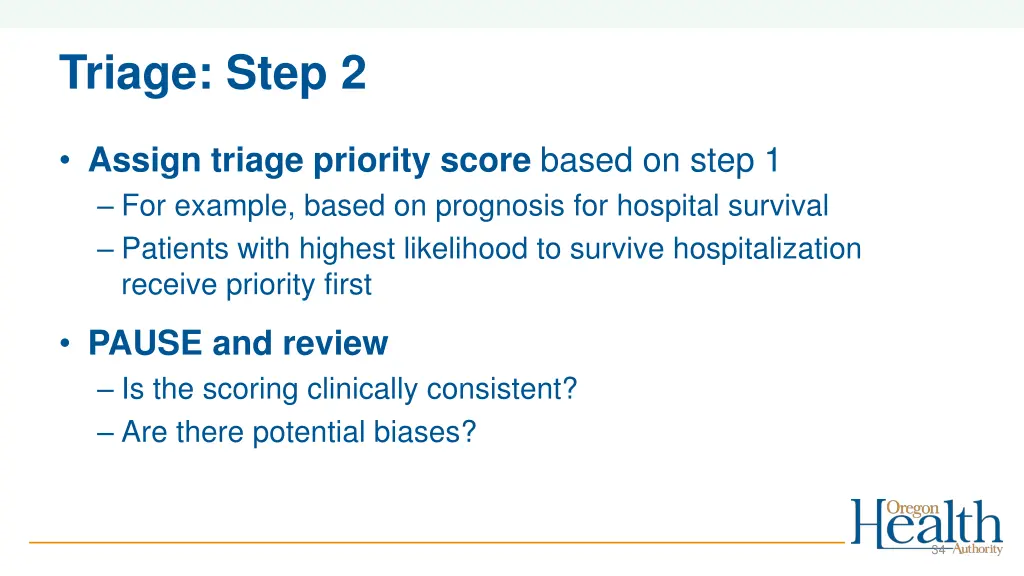 Triage: Step 2

• Assign triage priority score based on step 1
– For example, based on prognosis for hospital survival
– Patients with highest likelihood to survive hospitalization receive priority first

• PAUSE and review
– Is the scoring clinically consistent?
– Are there potential biases?

Oregon Health Authority

34